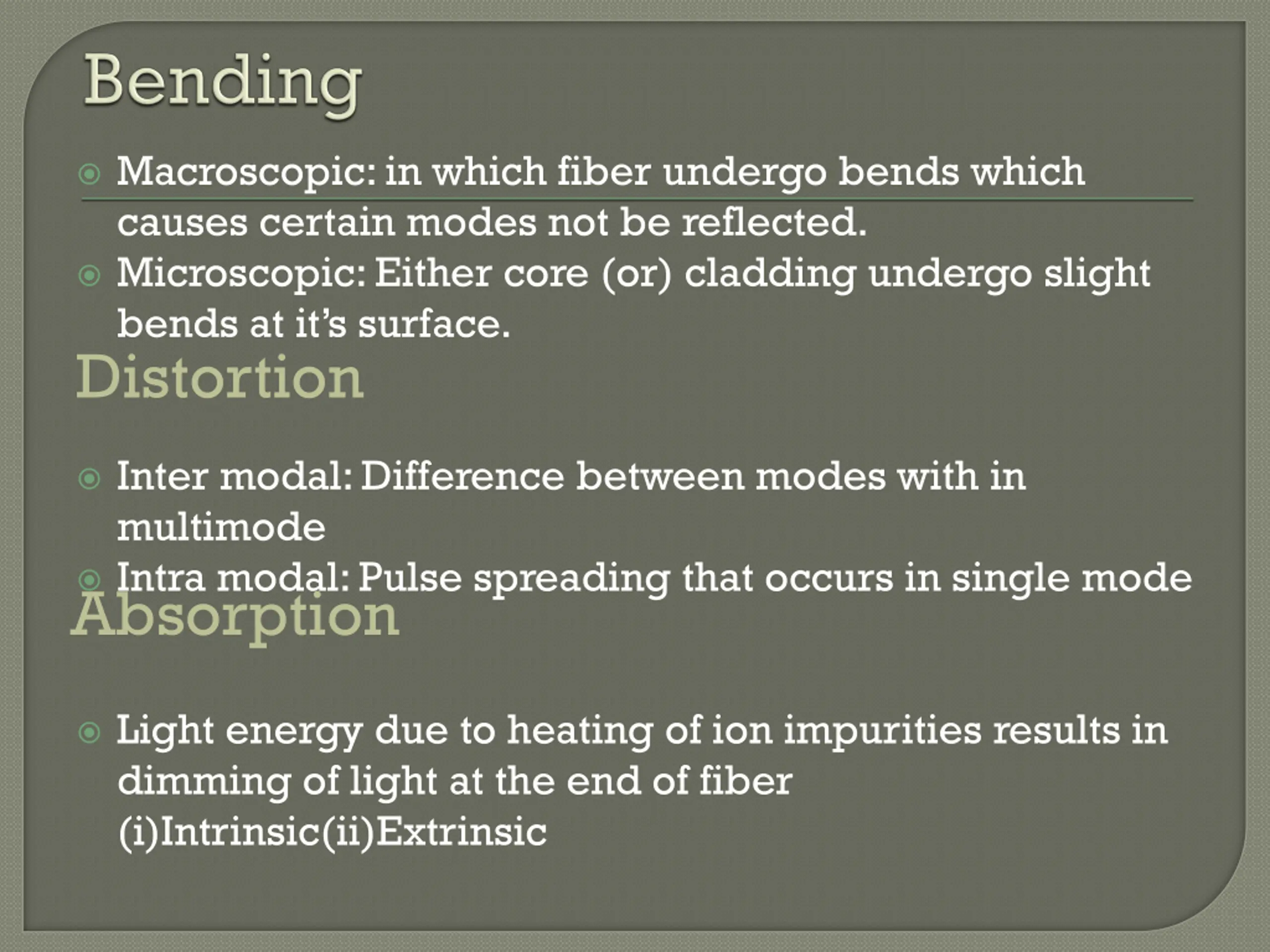 Bending

Macroscopic: in which fiber undergo bends which causes certain modes not be reflected.

Microscopic: Either core (or) cladding undergo slight bends at it's surface.

Distortion

Inter modal: Difference between modes with in multimode

Intra modal: Pulse spreading that occurs in single mode

Absorption

Light energy due to heating of ion impurities results in dimming of light at the end of fiber (i)Intrinsic(ii)Extrinsic